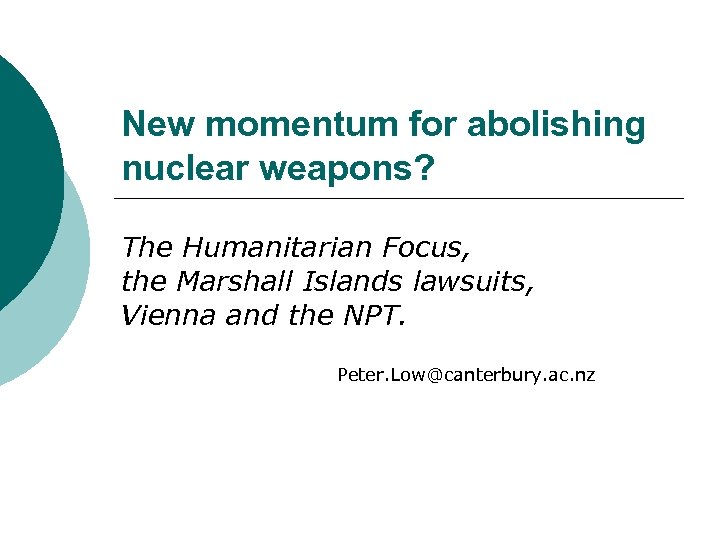 New momentum for abolishing nuclear weapons?

The Humanitarian Focus,
the Marshall Islands lawsuits,
Vienna and the NPT.

Peter.Low@canterbury.ac.nz